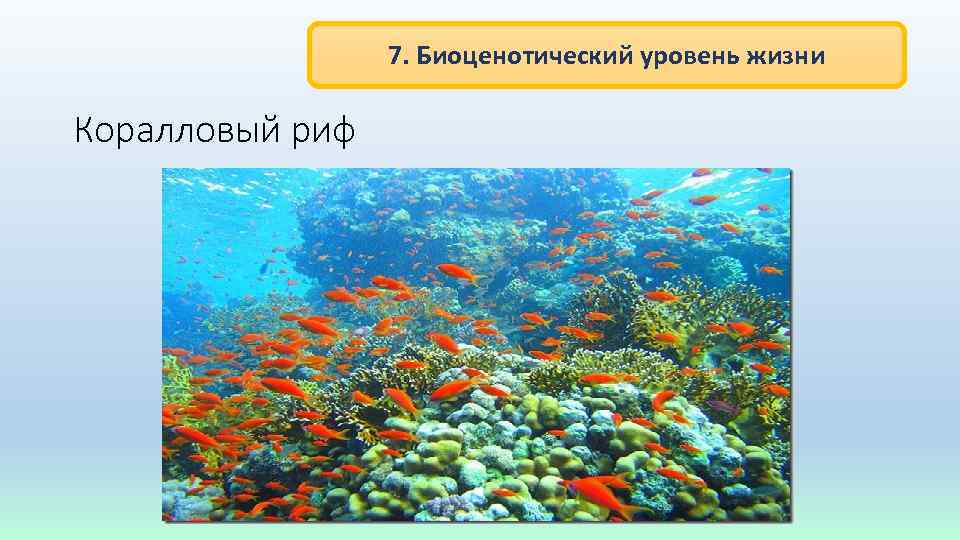 7. Биоценотический уровень жизни

Коралловый риф